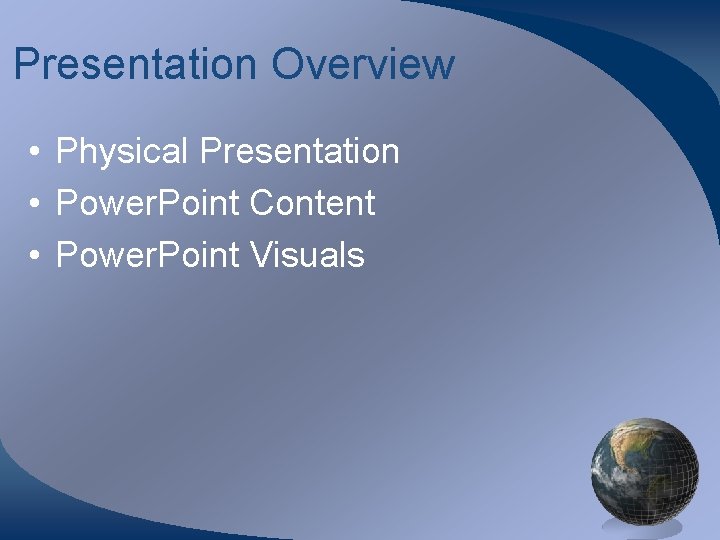 Presentation Overview

• Physical Presentation
• PowerPoint Content
• PowerPoint Visuals